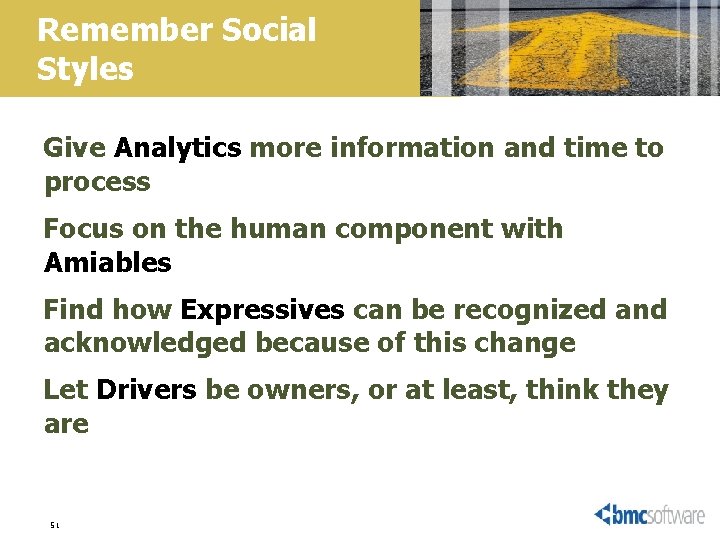 Remember Social Styles

Give Analytics more information and time to process

Focus on the human component with Amiables

Find how Expressives can be recognized and acknowledged because of this change

Let Drivers be owners, or at least, think they are

51

bmcsoftware